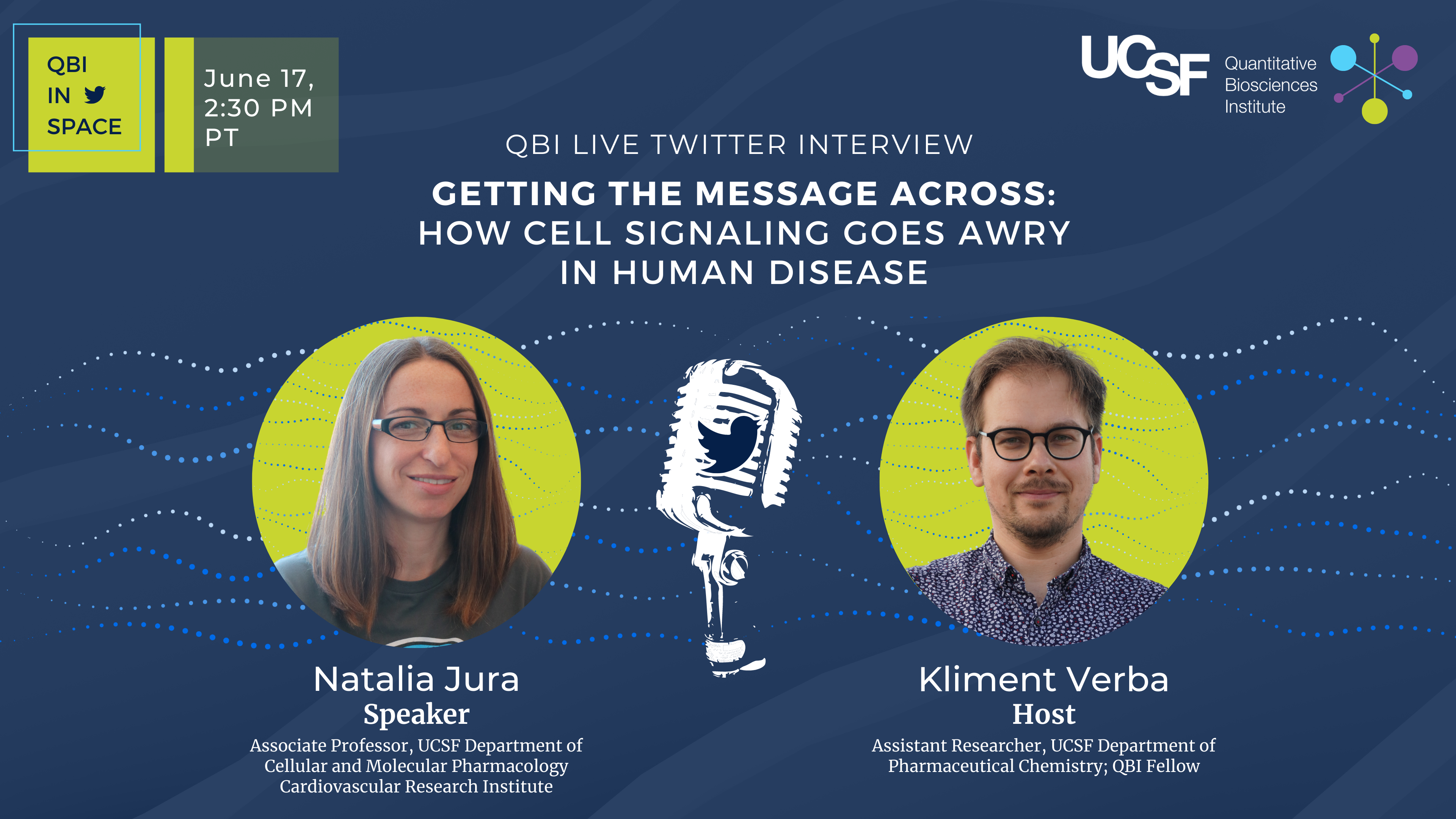 QBI IN SPACE

June 17, 2:30 PM PT

UCSF Quantitative Biosciences Institute

QBI LIVE TWITTER INTERVIEW

GETTING THE MESSAGE ACROSS: HOW CELL SIGNALING GOES AWRY IN HUMAN DISEASE

Natalia Jura
Speaker
Associate Professor, UCSF Department of Cellular and Molecular Pharmacology Cardiovascular Research Institute

Kliment Verba
Host
Assistant Researcher, UCSF Department of Pharmaceutical Chemistry; QBI Fellow